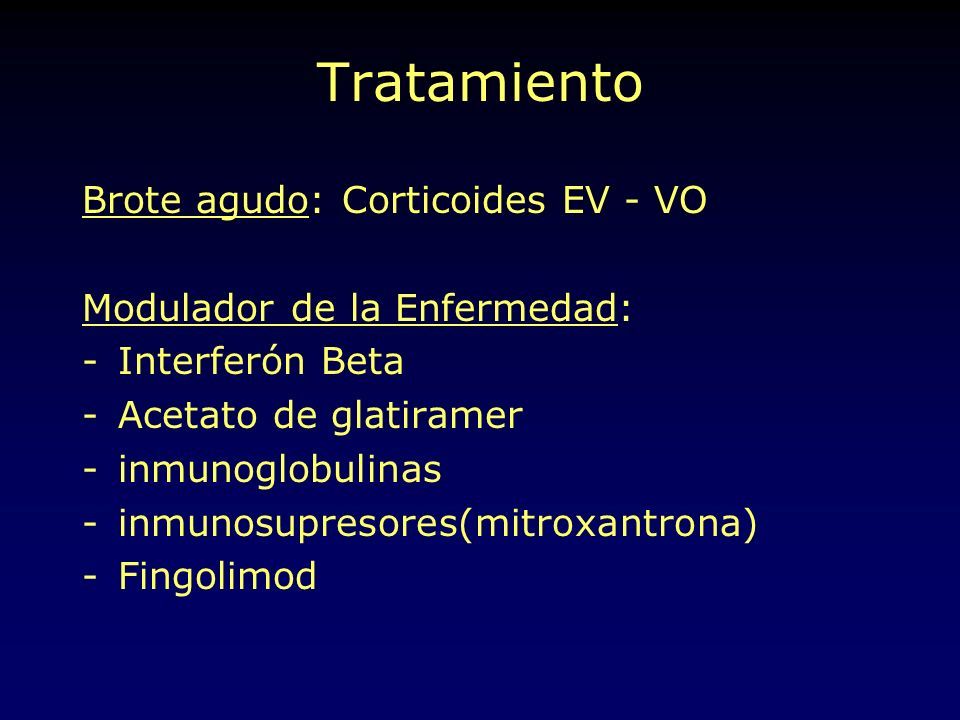 Tratamiento

Brote agudo: Corticoides EV - VO

Modulador de la Enfermedad:
- Interferón Beta
- Acetato de glatiramer
- inmunoglobulinas
- inmunosupresores(mitroxantrona)
- Fingolimod